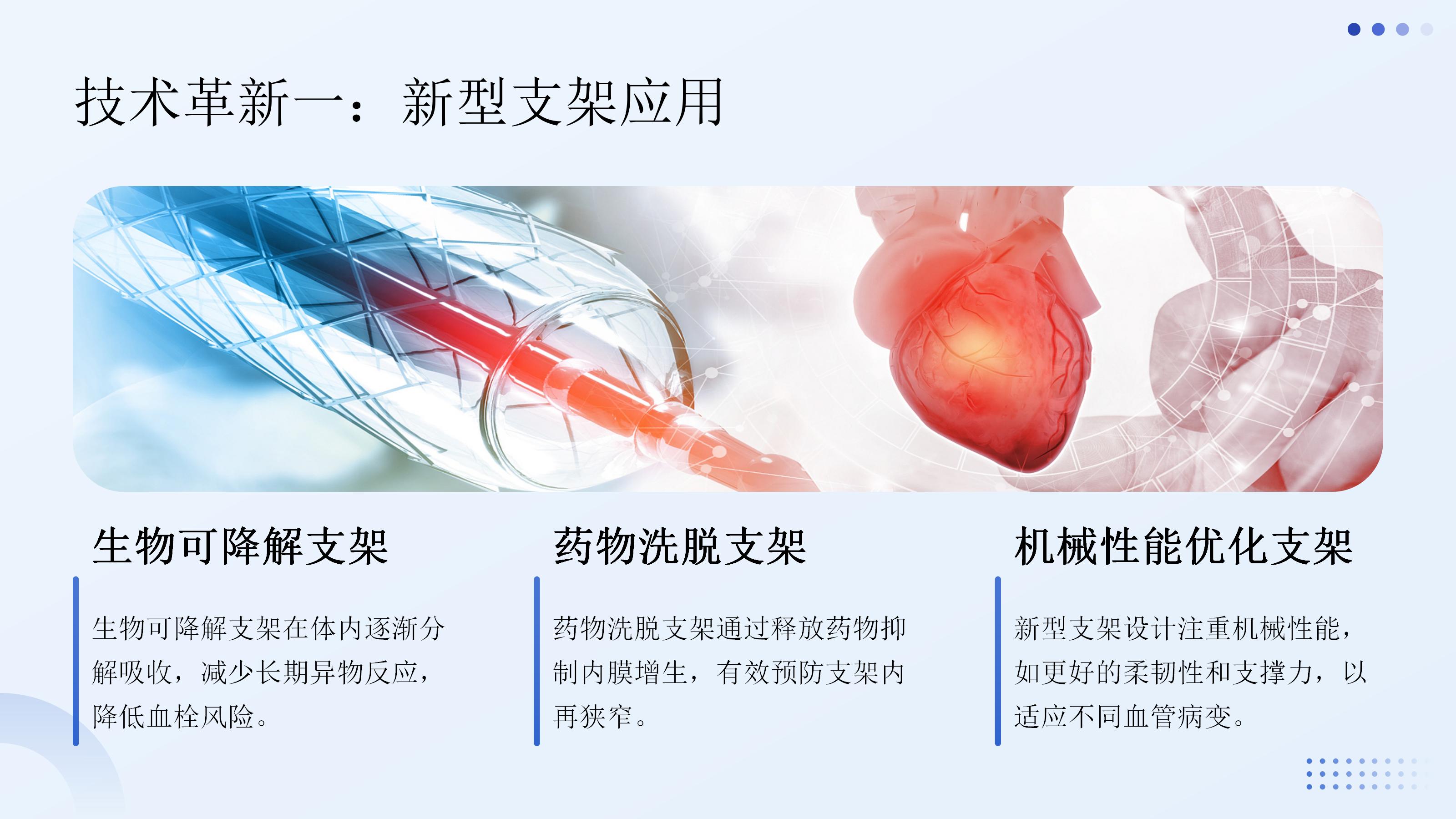 技术革新一：新型支架应用

生物可降解支架

生物可降解支架在体内逐渐分解吸收，减少长期异物反应，降低血栓风险。

药物洗脱支架

药物洗脱支架通过释放药物抑制内膜增生，有效预防支架内再狭窄。

机械性能优化支架

新型支架设计注重机械性能，如更好的柔韧性和支撑力，以适应不同血管病变。